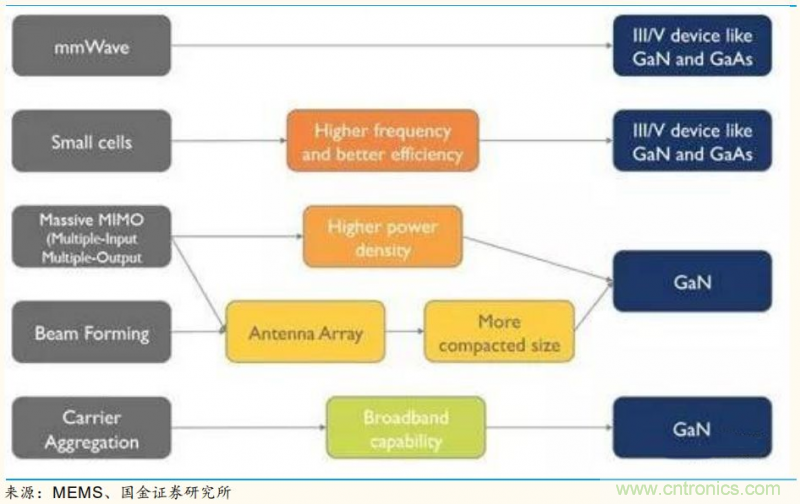 mmWave

III/V device like GaN and GaAs

Small cells

Higher frequency and better efficiency

III/V device like GaN and GaAs

Massive MIMO (Multiple-Input Multiple-Output

Higher power density

GaN

Beam Forming

Antenna Array

More compacted size

Carrier Aggregation

Broadband capability

GaN

来源：MEMS、国金证券研究所

www.cntronics.com